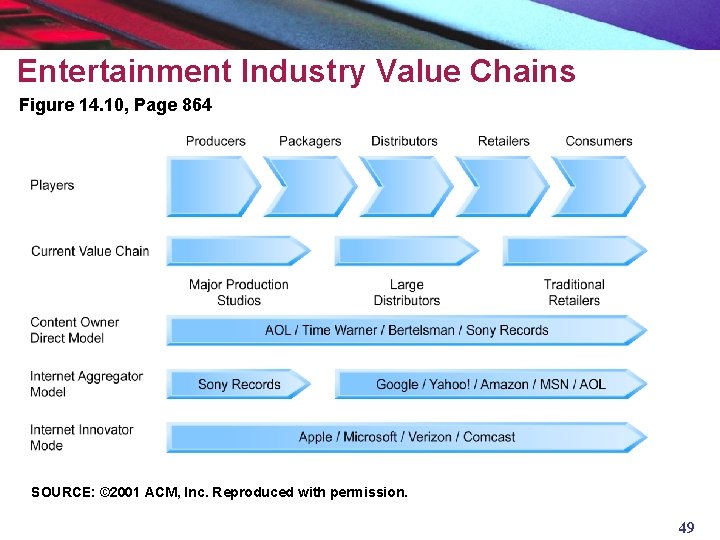 Entertainment Industry Value Chains

Figure 14.10, Page 864

Producers Packagers Distributors Retailers Consumers

Players

Current Value Chain

Major Production Studios

Large Distributors

Traditional Retailers

Content Owner Direct Model

AOL / Time Warner / Bertelsman / Sony Records

Internet Aggregator Model

Sony Records

Google / Yahoo! / Amazon / MSN / AOL

Internet Innovator Mode

Apple / Microsoft / Verizon / Comcast

SOURCE: ©2001 ACM, Inc. Reproduced with permission.

49